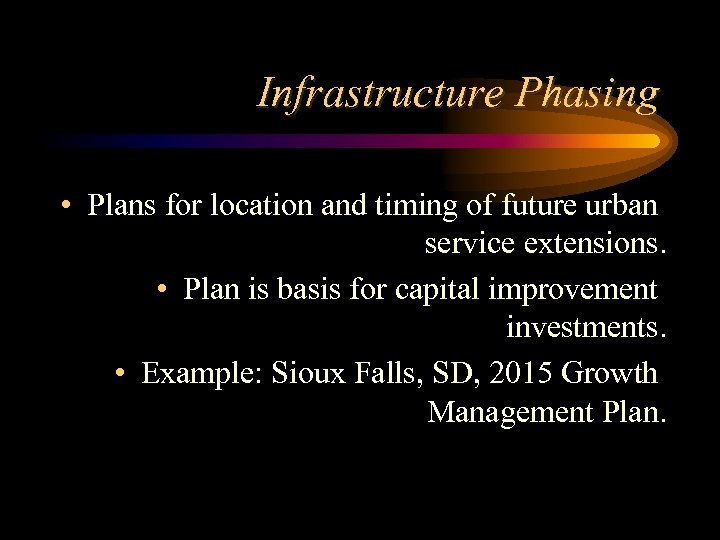 Infrastructure Phasing

• Plans for location and timing of future urban service extensions.

• Plan is basis for capital improvement investments.

• Example: Sioux Falls, SD, 2015 Growth Management Plan.